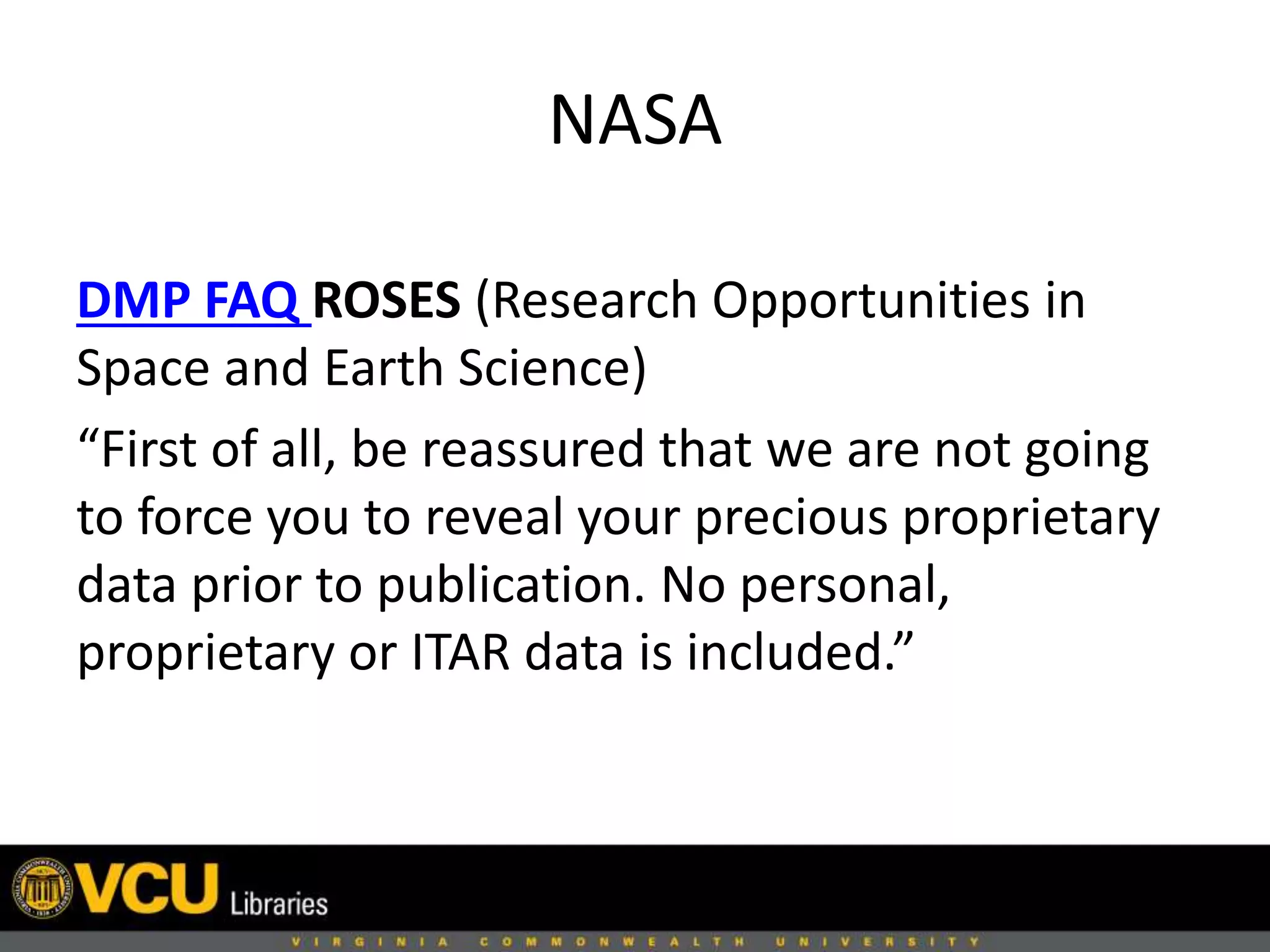 NASA

DMP FAQ ROSES (Research Opportunities in Space and Earth Science)

“First of all, be reassured that we are not going to force you to reveal your precious proprietary data prior to publication. No personal, proprietary or ITAR data is included.”

VCU Libraries

VIRGINIA COMMONWEALTH UNIVERSITY